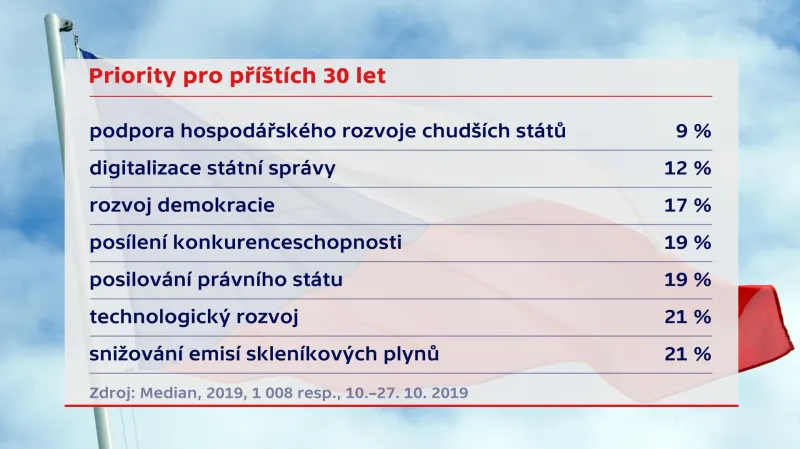 Priority pro příštích 30 let

| | |
|---|---|
| podpora hospodářského rozvoje chudších států | 9 % |
| digitalizace státní správy | 12 % |
| rozvoj demokracie | 17 % |
| posílení konkurenceschopnosti | 19 % |
| posilování právního státu | 19 % |
| technologický rozvoj | 21 % |
| snižování emisí skleníkových plynů | 21 % |

Zdroj: Median, 2019, 1 008 resp., 10.–27. 10. 2019